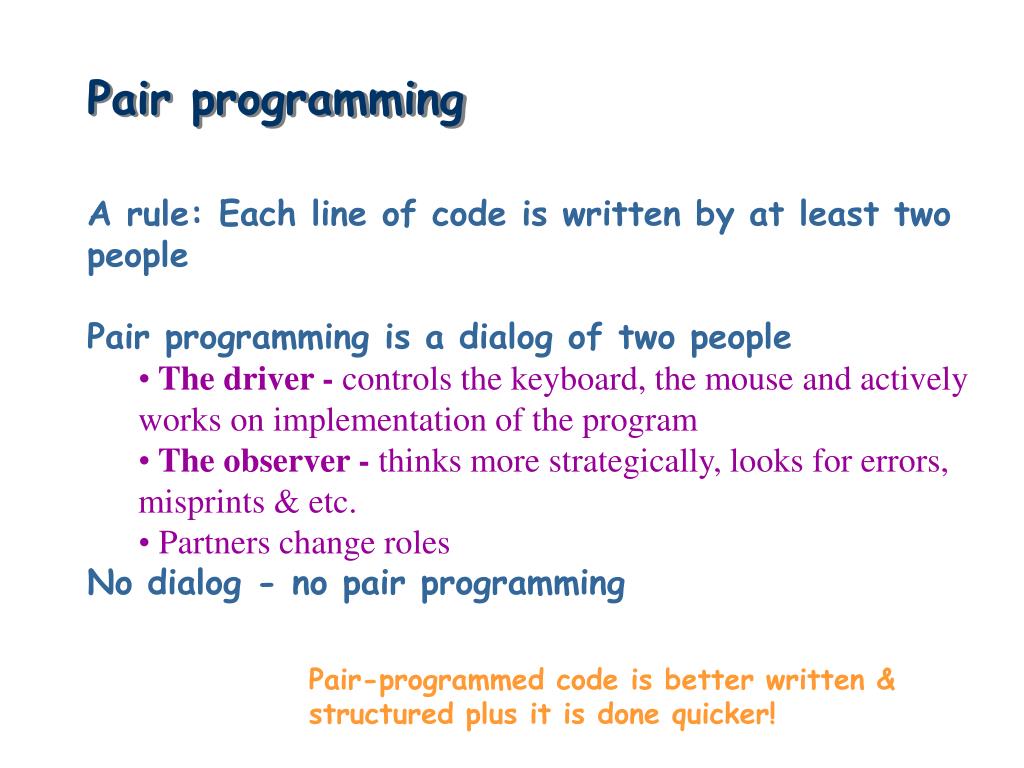 Pair programming

A rule: Each line of code is written by at least two people

Pair programming is a dialog of two people
• The driver - controls the keyboard, the mouse and actively works on implementation of the program
• The observer - thinks more strategically, looks for errors, misprints & etc.
• Partners change roles
No dialog - no pair programming

Pair-programmed code is better written & structured plus it is done quicker!